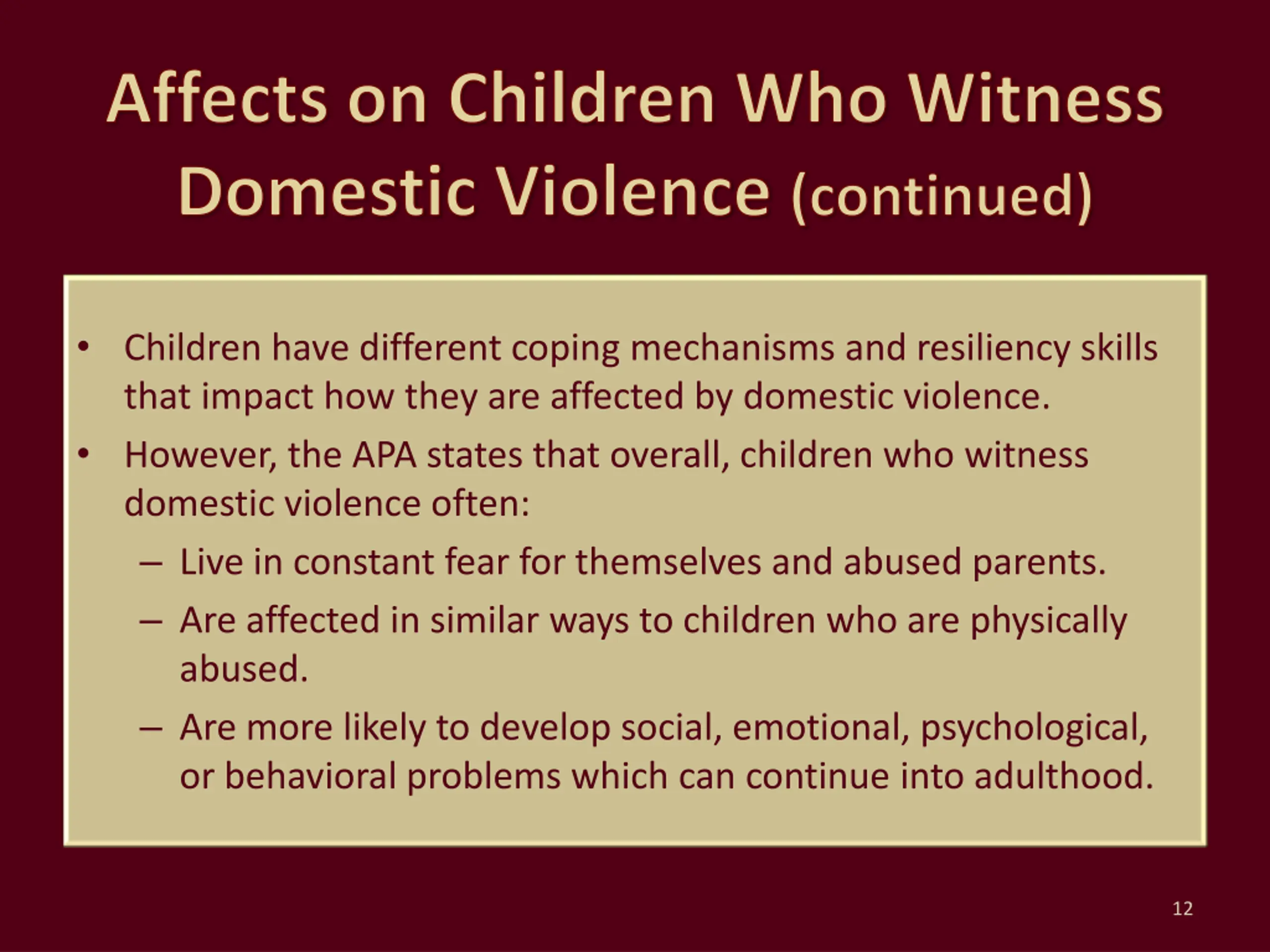 Affects on Children Who Witness Domestic Violence (continued)

• Children have different coping mechanisms and resiliency skills that impact how they are affected by domestic violence.
• However, the APA states that overall, children who witness domestic violence often:
– Live in constant fear for themselves and abused parents.
– Are affected in similar ways to children who are physically abused.
– Are more likely to develop social, emotional, psychological, or behavioral problems which can continue into adulthood.

12